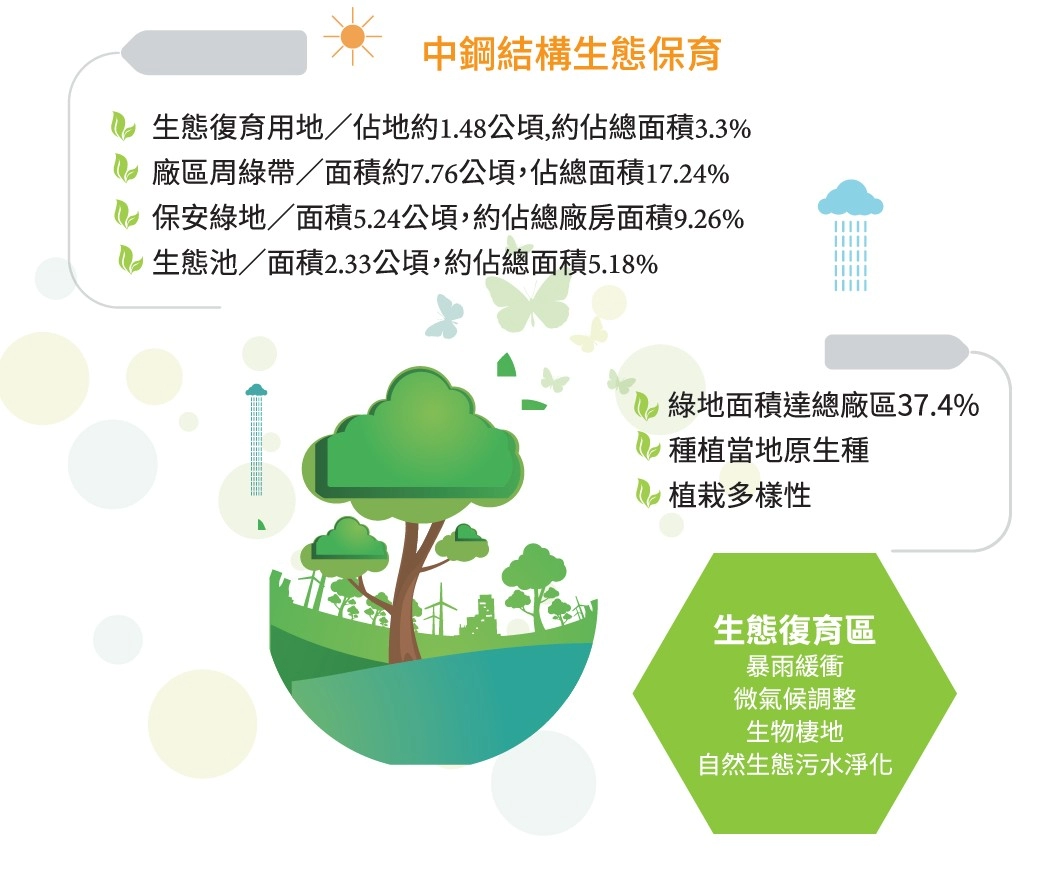 中鋼結構生態保育

生態復育用地／佔地約1.48公頃,約佔總面積3.3%
廠區周綠帶／面積約7.76公頃，佔總面積17.24%
保安綠地／面積5.24公頃，約佔總廠房面積9.26%
生態池／面積2.33公頃，約佔總面積5.18%

綠地面積達總廠區37.4%
種植當地原生種
植栽多樣性

生態復育區
暴雨緩衝
微氣候調整
生物棲地
自然生態污水淨化